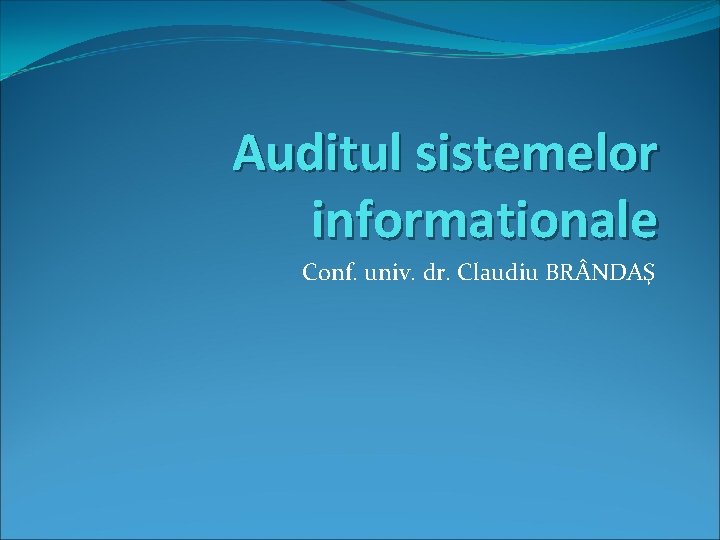 Auditul sistemelor informationale

Conf. univ. dr. Claudiu BRÂNDAȘ